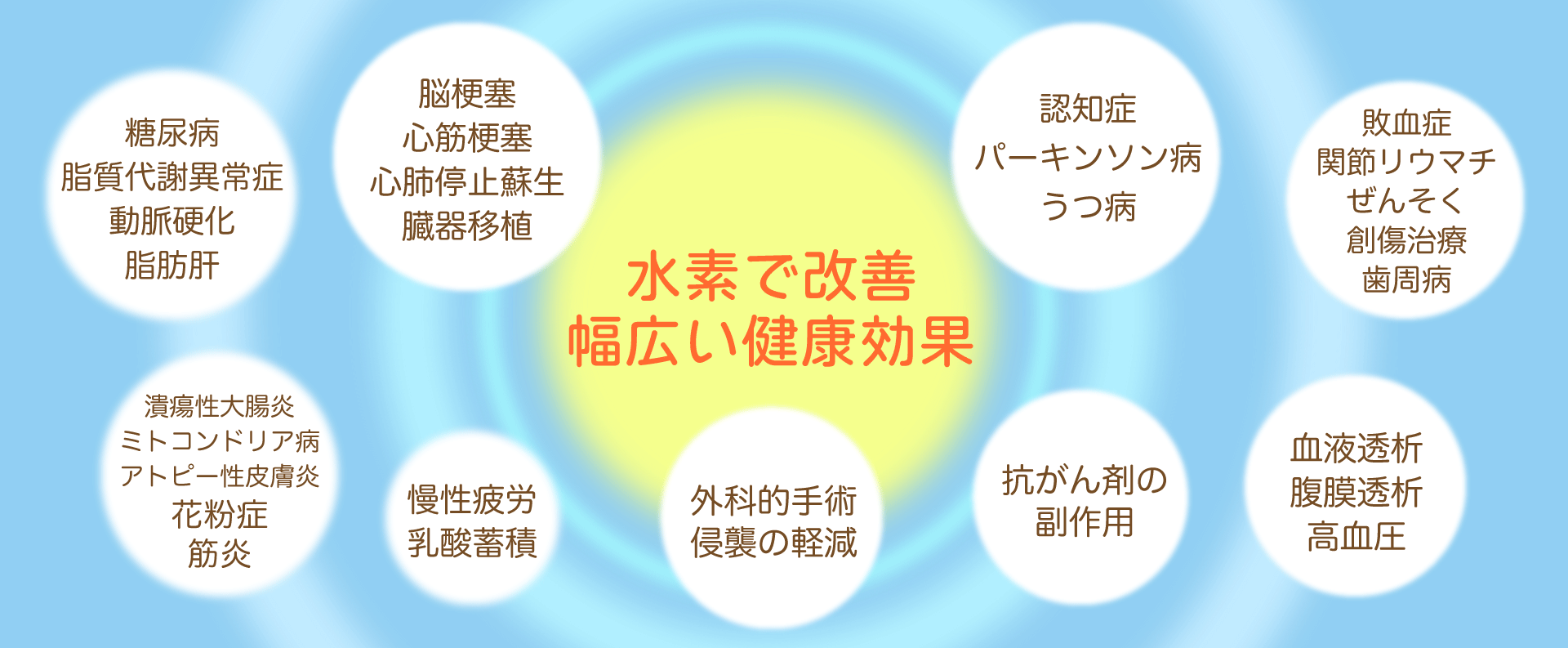 糖尿病
脂質代謝異常症
動脈硬化
脂肪肝

脳梗塞
心筋梗塞
心肺停止蘇生
臓器移植

水素で改善
幅広い健康効果

認知症
パーキンソン病
うつ病

敗血症
関節リウマチ
ぜんそく
創傷治療
歯周病

潰瘍性大腸炎
ミトコンドリア病
アトピー性皮膚炎
花粉症
筋炎

慢性疲労
乳酸蓄積

外科的手術
侵襲の軽減

抗がん剤の
副作用

血液透析
腹膜透析
高血圧